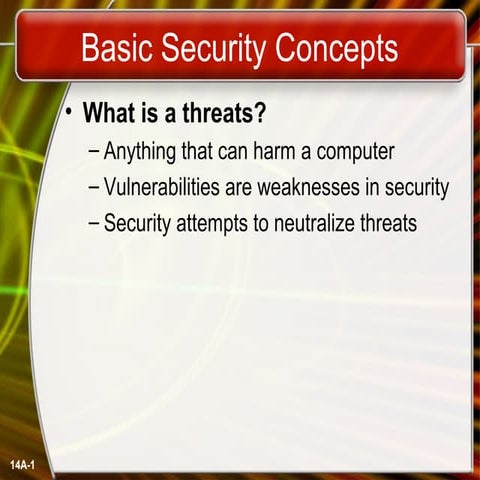 Basic Security Concepts

• What is a threats?
– Anything that can harm a computer
– Vulnerabilities are weaknesses in security
– Security attempts to neutralize threats

14A-1